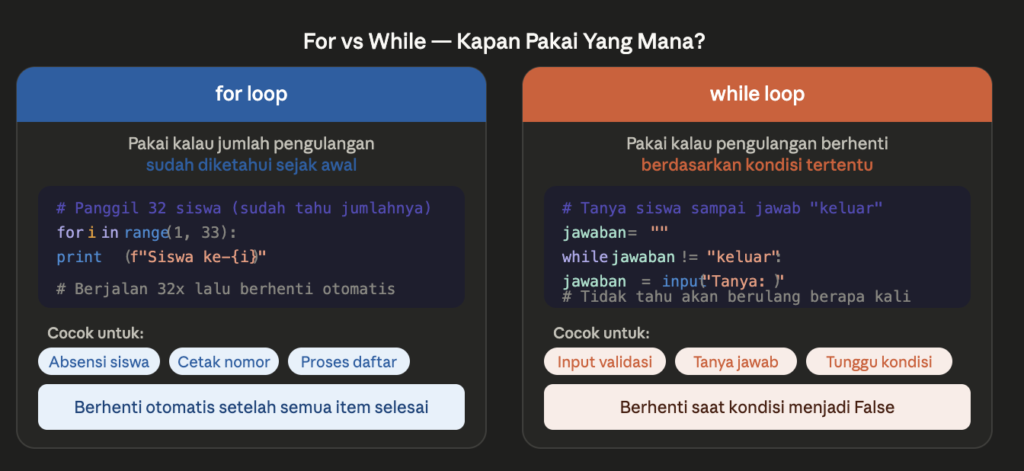 For vs While — Kapan Pakai Yang Mana?

for loop

Pakai kalau jumlah pengulangan sudah diketahui sejak awal

# Panggil 32 siswa (sudah tahu jumlahnya)
for i in range(1, 33):
print (f"Siswa ke-{i}")

# Berjalan 32x lalu berhenti otomatis

Cocok untuk:

Absensi siswa

Cetak nomor

Proses daftar

Berhenti otomatis setelah semua item selesai

while loop

Pakai kalau pengulangan berhenti berdasarkan kondisi tertentu

# Tanya siswa sampai jawab "keluar"
jawaban = ""
while jawaban != "keluar":
jawaban = input("Tanya: ")
# Tidak tahu akan berulang berapa kali

Cocok untuk:

Input validasi

Tanya jawab

Tunggu kondisi

Berhenti saat kondisi menjadi False